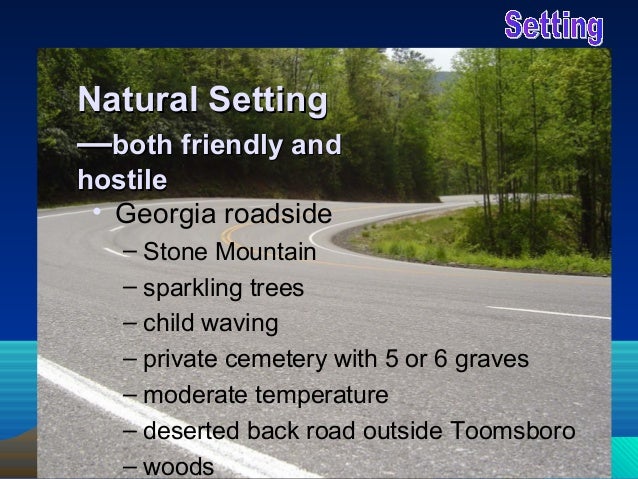 Setting

Natural Setting
—both friendly and hostile

• Georgia roadside
– Stone Mountain
– sparkling trees
– child waving
– private cemetery with 5 or 6 graves
– moderate temperature
– deserted back road outside Toomsboro
– woods